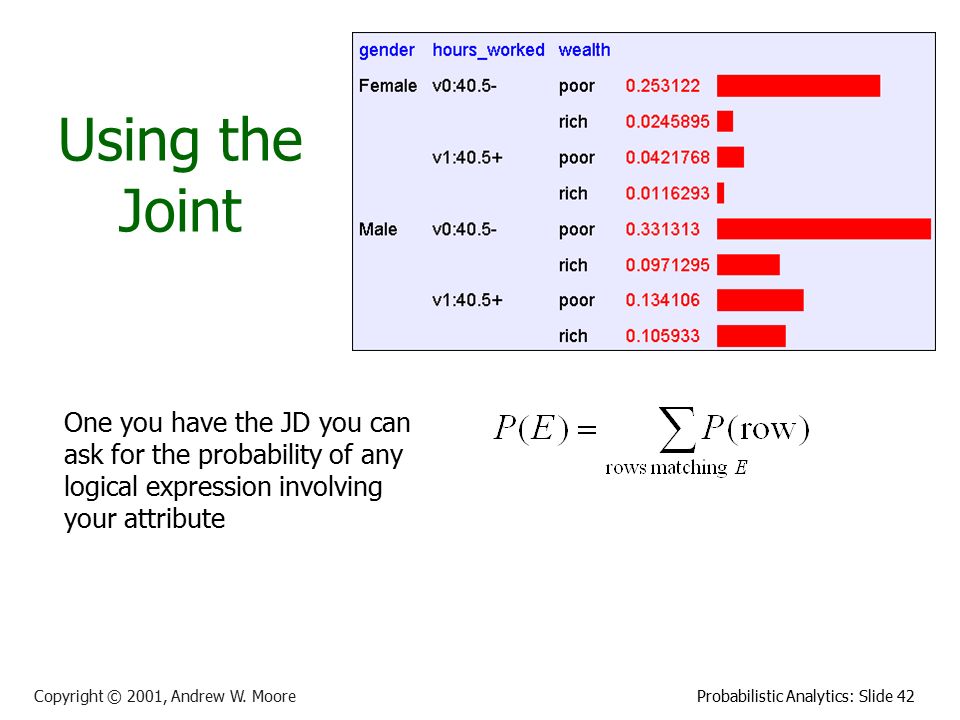 Using the Joint

| gender | hours_worked | wealth | |
|---|---|---|---|
| Female | v0:40.5- | poor | 0.253122 |
| | | rich | 0.0245895 |
| | v1:40.5+ | poor | 0.0421768 |
| | | rich | 0.0116293 |
| Male | v0:40.5- | poor | 0.331313 |
| | | rich | 0.0971295 |
| | v1:40.5+ | poor | 0.134106 |
| | | rich | 0.105933 |

One you have the JD you can ask for the probability of any logical expression involving your attribute

$P(E) = \sum_{\text{rows matching } E} P(\text{row})$

Copyright © 2001, Andrew W. Moore

Probabilistic Analytics: Slide 42